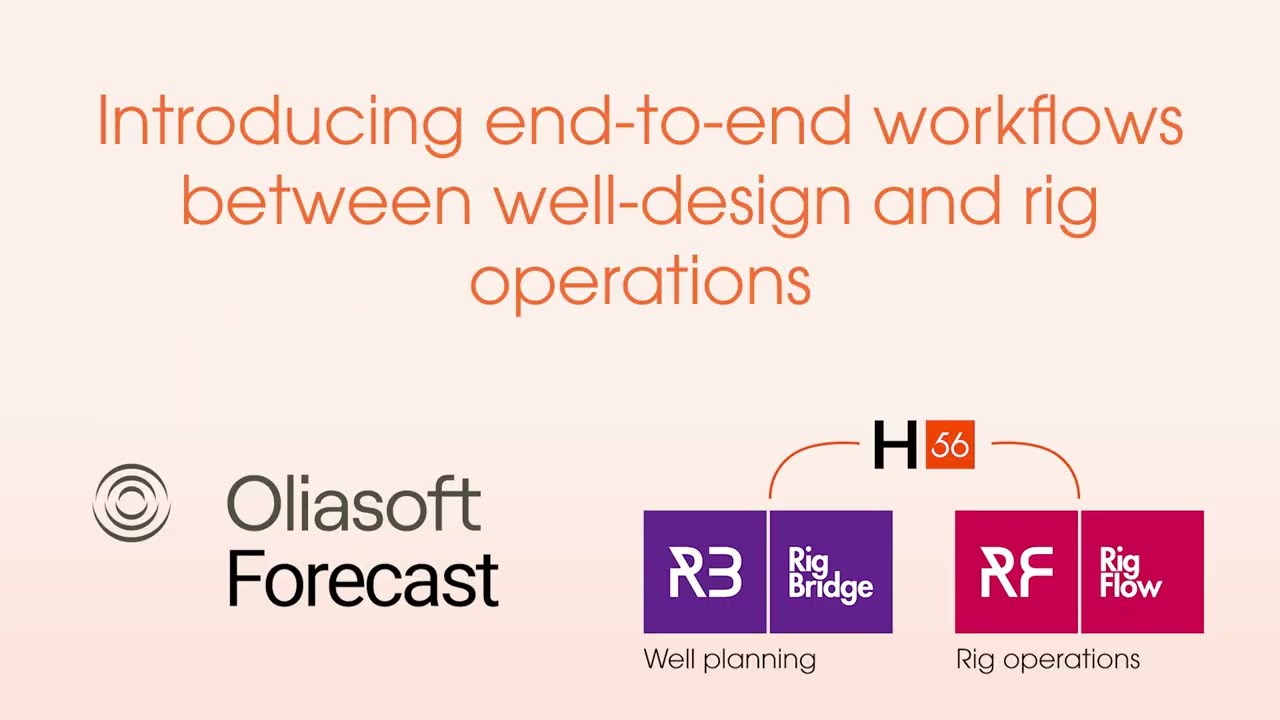 Introducing end-to-end workflows between well-design and rig operations

Oliasoft Forecast

H 56

RB Rig Bridge

Well planning

RF Rig Flow

Rig operations